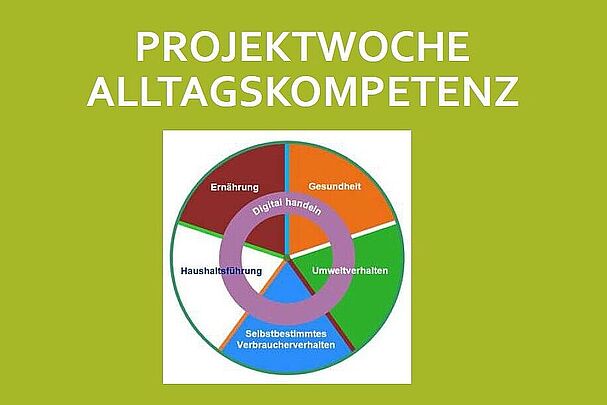 PROJEKTWOCHE
ALLTAGSKOMPETENZ

Ernährung
Gesundheit
Digital handeln
Haushaltsführung
Umweltverhalten
Selbstbestimmtes Verbraucherverhalten